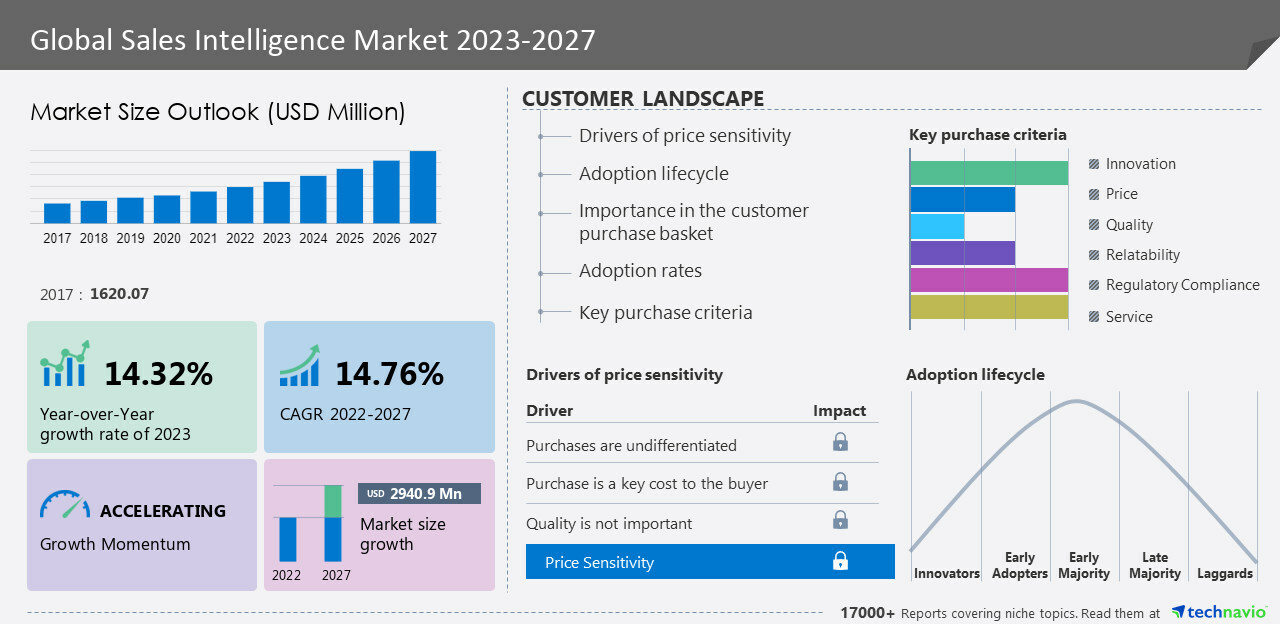 Global Sales Intelligence Market 2023-2027

Market Size Outlook (USD Million)

2017 2018 2019 2020 2021 2022 2023 2024 2025 2026 2027

2017 : 1620.07

14.32%
Year-over-Year growth rate of 2023

14.76%
CAGR 2022-2027

ACCELERATING
Growth Momentum

USD 2940.9 Mn
Market size growth
2022 2027

CUSTOMER LANDSCAPE

Drivers of price sensitivity
Adoption lifecycle
Importance in the customer purchase basket
Adoption rates
Key purchase criteria

Key purchase criteria
Innovation
Price
Quality
Relatability
Regulatory Compliance
Service

Drivers of price sensitivity

| Driver | Impact |
|---|---|
| Purchases are undifferentiated | |
| Purchase is a key cost to the buyer | |
| Quality is not important | |
| Price Sensitivity | |

Adoption lifecycle
Innovators
Early Adopters
Early Majority
Late Majority
Laggards

17000+ Reports covering niche topics. Read them at technavio